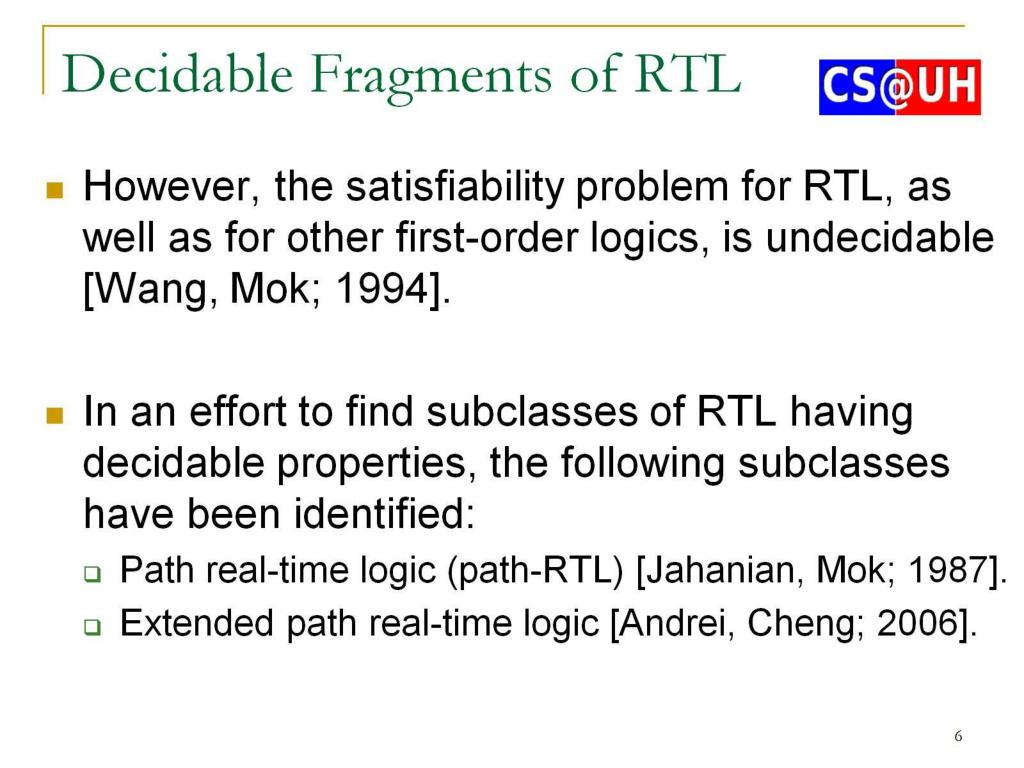 Decidable Fragments of RTL

CS@UH

However, the satisfiability problem for RTL, as well as for other first-order logics, is undecidable [Wang, Mok; 1994].

In an effort to find subclasses of RTL having decidable properties, the following subclasses have been identified:

Path real-time logic (path-RTL) [Jahanian, Mok; 1987].

Extended path real-time logic [Andrei, Cheng; 2006].

6